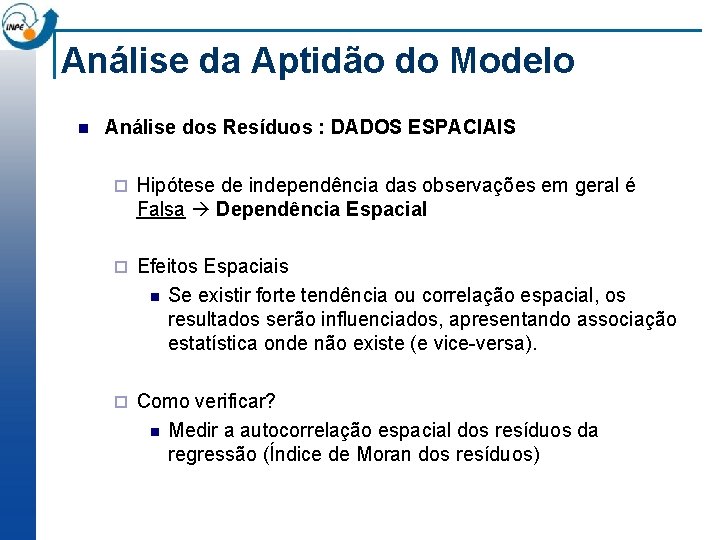 INPE

Análise da Aptidão do Modelo

Análise dos Resíduos : DADOS ESPACIAIS

Hipótese de independência das observações em geral é Falsa → Dependência Espacial

Efeitos Espaciais

Se existir forte tendência ou correlação espacial, os resultados serão influenciados, apresentando associação estatística onde não existe (e vice-versa).

Como verificar?

Medir a autocorrelação espacial dos resíduos da regressão (Índice de Moran dos resíduos)